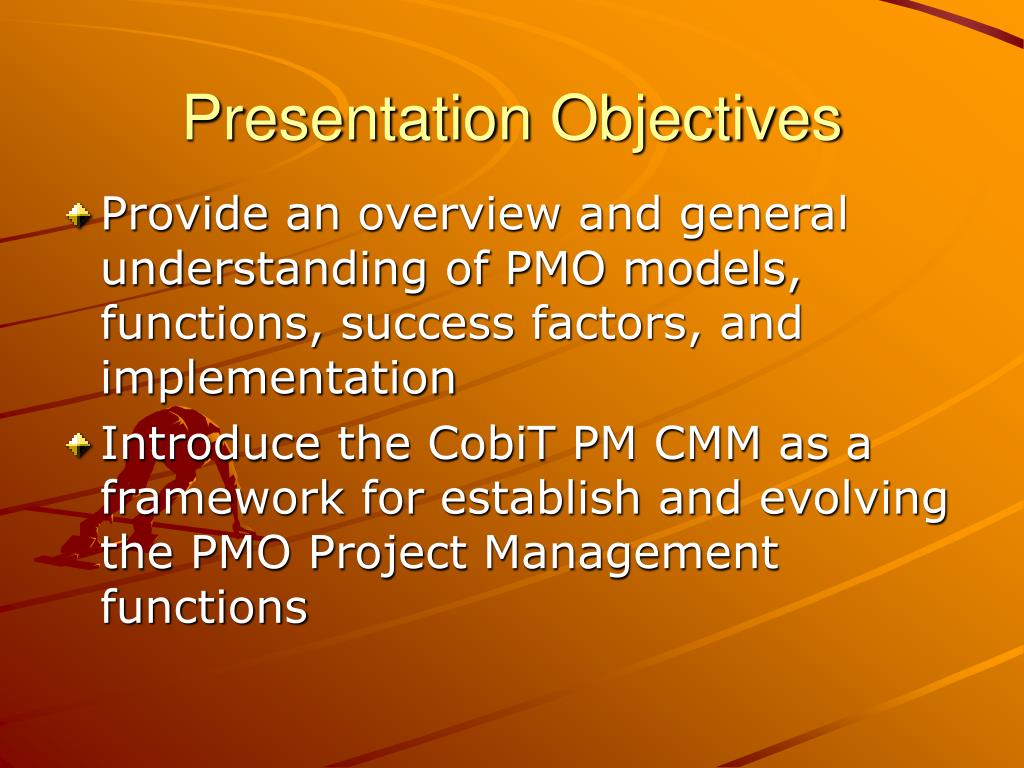 Presentation Objectives

Provide an overview and general understanding of PMO models, functions, success factors, and implementation

Introduce the CobiT PM CMM as a framework for establish and evolving the PMO Project Management functions